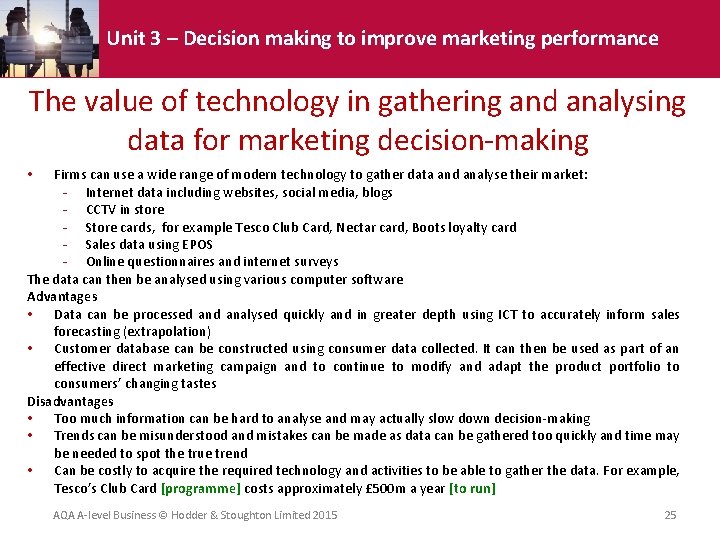 Unit 3 – Decision making to improve marketing performance

The value of technology in gathering and analysing data for marketing decision-making

• Firms can use a wide range of modern technology to gather data and analyse their market:
- Internet data including websites, social media, blogs
- CCTV in store
- Store cards, for example Tesco Club Card, Nectar card, Boots loyalty card
- Sales data using EPOS
- Online questionnaires and internet surveys

The data can then be analysed using various computer software

Advantages
• Data can be processed and analysed quickly and in greater depth using ICT to accurately inform sales forecasting (extrapolation)
• Customer database can be constructed using consumer data collected. It can then be used as part of an effective direct marketing campaign and to continue to modify and adapt the product portfolio to consumers' changing tastes

Disadvantages
• Too much information can be hard to analyse and may actually slow down decision-making
• Trends can be misunderstood and mistakes can be made as data can be gathered too quickly and time may be needed to spot the true trend
• Can be costly to acquire the required technology and activities to be able to gather the data. For example, Tesco's Club Card [programme] costs approximately £500m a year [to run]

AQA A-level Business © Hodder & Stoughton Limited 2015 25